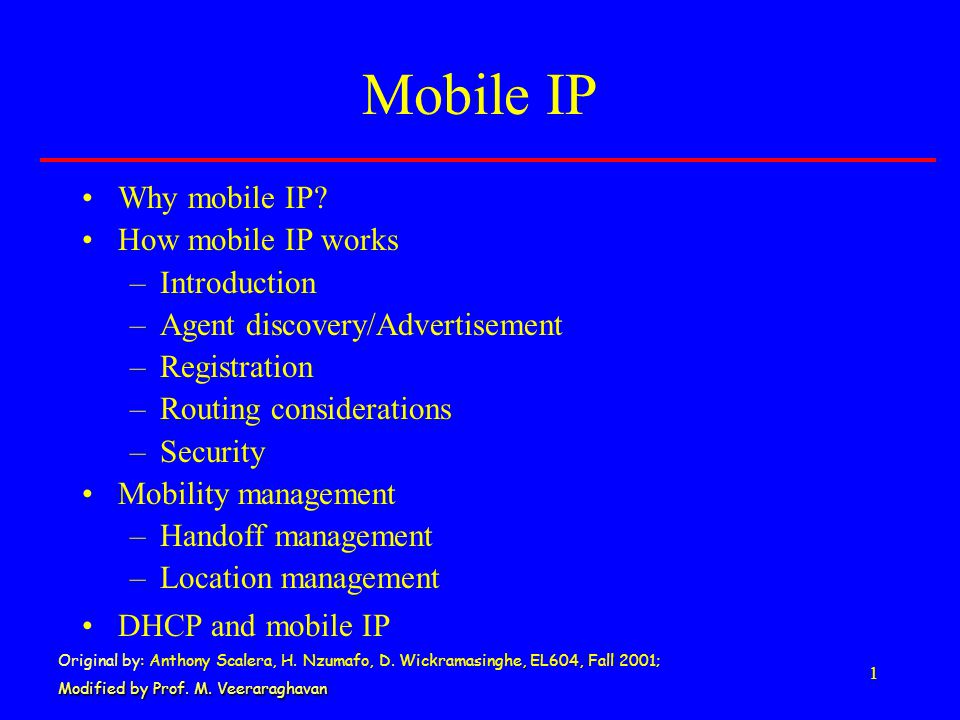 Mobile IP

• Why mobile IP?
• How mobile IP works
– Introduction
– Agent discovery/Advertisement
– Registration
– Routing considerations
– Security
• Mobility management
– Handoff management
– Location management
• DHCP and mobile IP

Original by: Anthony Scalera, H. Nzumafo, D. Wickramasinghe, EL604, Fall 2001;
Modified by Prof. M. Veeraraghavan

1